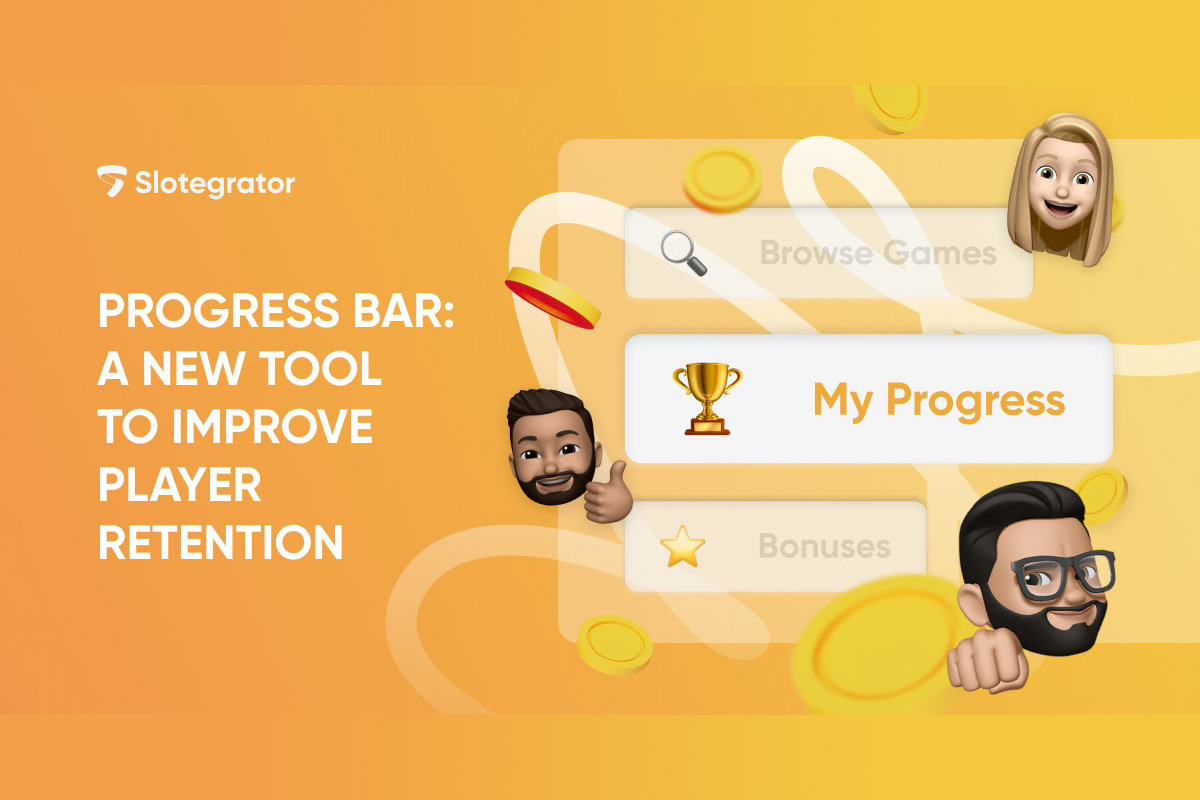 Slotegrator

PROGRESS BAR: A NEW TOOL TO IMPROVE PLAYER RETENTION

Browse Games

My Progress

Bonuses